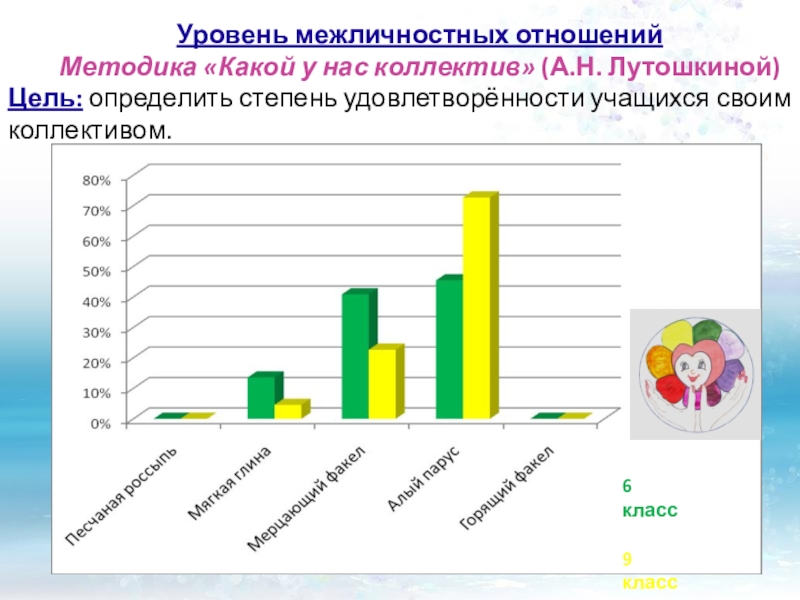 Уровень межличностных отношений
Методика «Какой у нас коллектив» (А.Н. Лутошкиной)
Цель: определить степень удовлетворённости учащихся своим коллективом.

80%
70%
60%
50%
40%
30%
20%
10%
0%

Песчаная россыпь
Мягкая глина
Мерцающий факел
Алый парус
Горящий факел

6 класс

9 класс